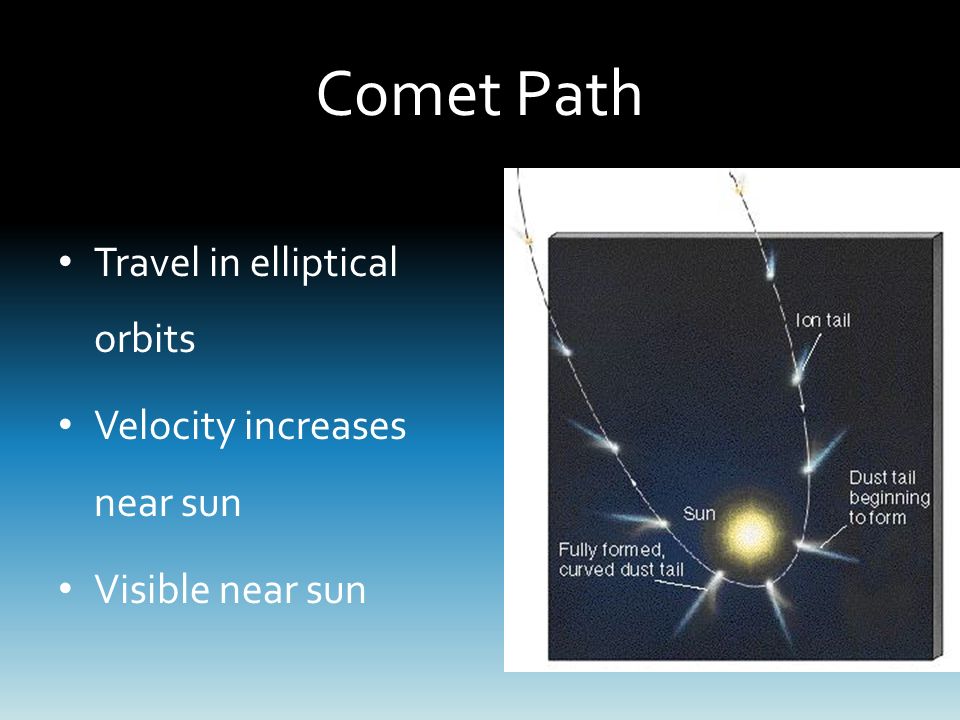 Comet Path

• Travel in elliptical orbits
• Velocity increases near sun
• Visible near sun

Ion tail

Dust tail beginning to form

Sun

Fully formed, curved dust tail